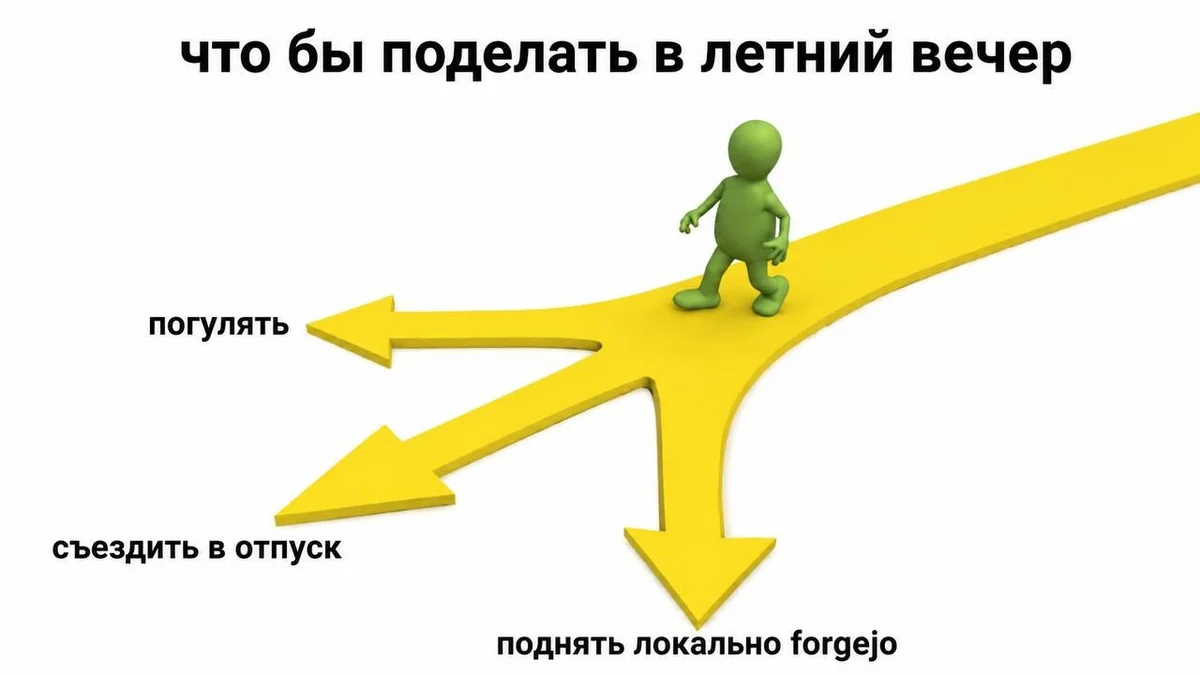 что бы поделать в летний вечер

погулять

съездить в отпуск

поднять локально forgejo